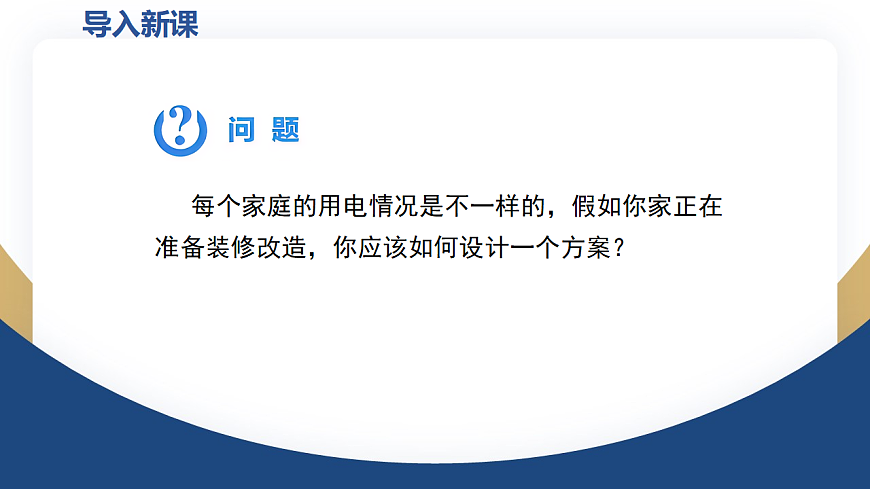 导入新课

问 题

每个家庭的用电情况是不一样的，假如你家正在准备装修改造，你应该如何设计一个方案？